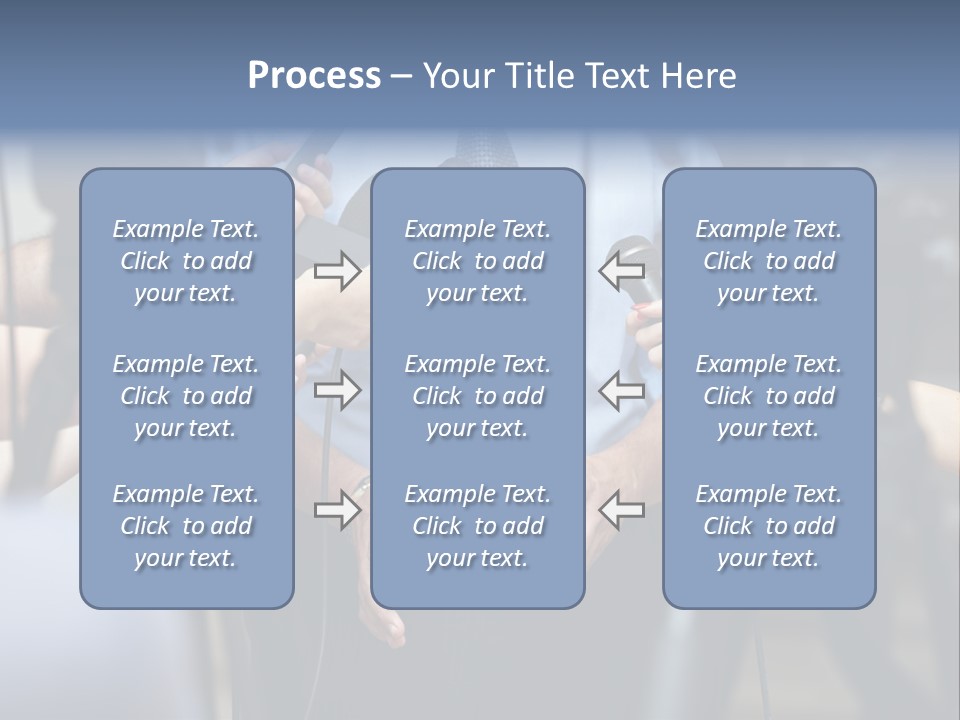 Process – Your Title Text Here

Example Text. Click to add your text.

Example Text. Click to add your text.

Example Text. Click to add your text.

Example Text. Click to add your text.

Example Text. Click to add your text.

Example Text. Click to add your text.

Example Text. Click to add your text.

Example Text. Click to add your text.

Example Text. Click to add your text.